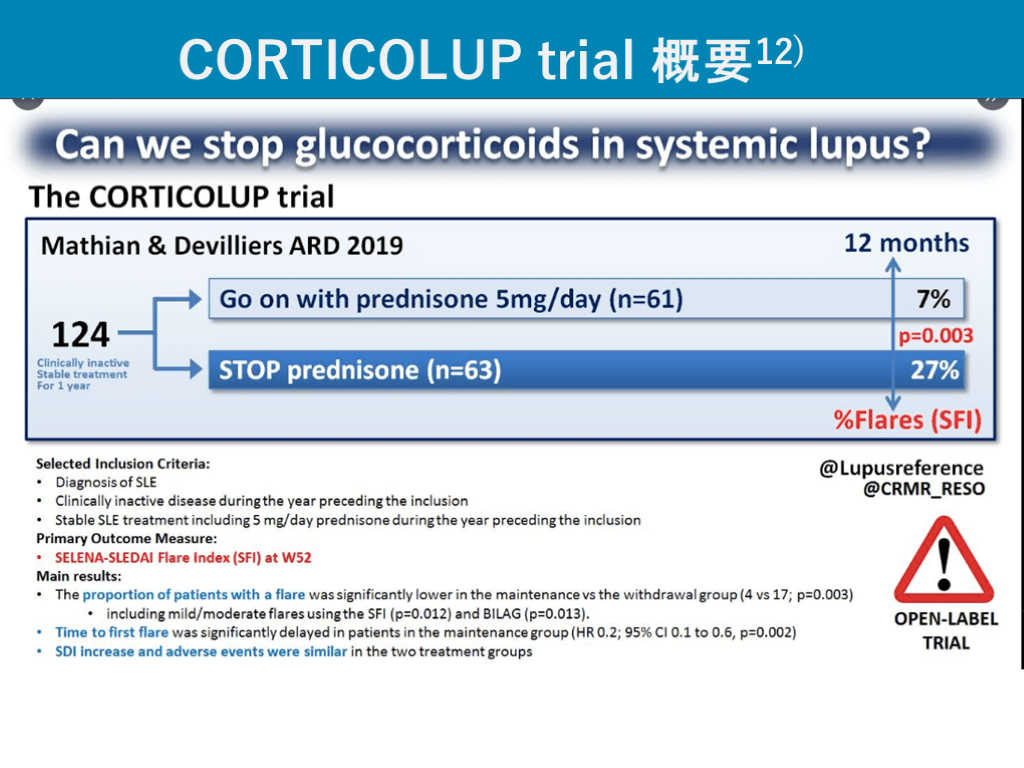 CORTICOLUP trial 概要$^{12)}$

Can we stop glucocorticoids in systemic lupus?

The CORTICOLUP trial

Mathian & Devilliers ARD 2019

12 months

124

Clinically inactive
Stable treatment
For 1 year

Go on with prednisone 5mg/day (n=61) 7%

p=0.003

STOP prednisone (n=63) 27%

%Flares (SFI)

Selected Inclusion Criteria:
• Diagnosis of SLE
• Clinically inactive disease during the year preceding the inclusion
• Stable SLE treatment including 5 mg/day prednisone during the year preceding the inclusion
Primary Outcome Measure:
• SELENA-SLEDAI Flare Index (SFI) at W52
Main results:
• The proportion of patients with a flare was significantly lower in the maintenance vs the withdrawal group (4 vs 17; p=0.003)
• including mild/moderate flares using the SFI (p=0.012) and BILAG (p=0.013).
• Time to first flare was significantly delayed in patients in the maintenance group (HR 0.2; 95% CI 0.1 to 0.6, p=0.002)
• SDI increase and adverse events were similar in the two treatment groups

@Lupusreference
@CRMR_RESO

OPEN-LABEL TRIAL